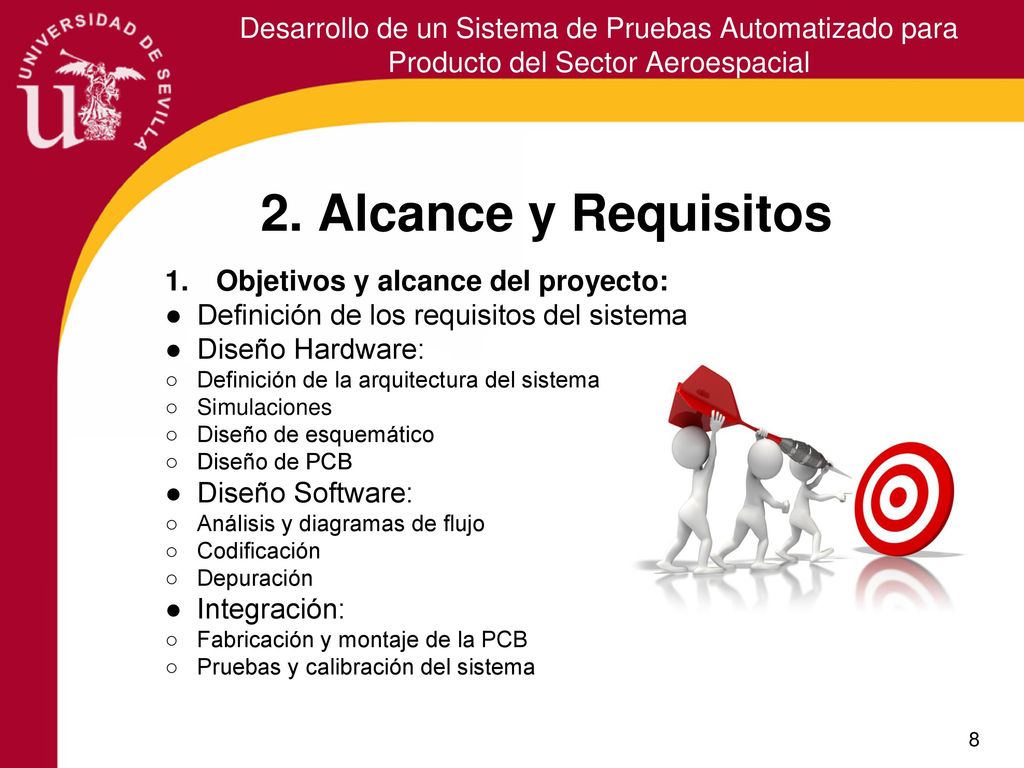 UNIVERSIDAD DE SEVILLA

Desarrollo de un Sistema de Pruebas Automatizado para Producto del Sector Aeroespacial

2. Alcance y Requisitos

1. Objetivos y alcance del proyecto:
● Definición de los requisitos del sistema
● Diseño Hardware:
○ Definición de la arquitectura del sistema
○ Simulaciones
○ Diseño de esquemático
○ Diseño de PCB
● Diseño Software:
○ Análisis y diagramas de flujo
○ Codificación
○ Depuración
● Integración:
○ Fabricación y montaje de la PCB
○ Pruebas y calibración del sistema

8